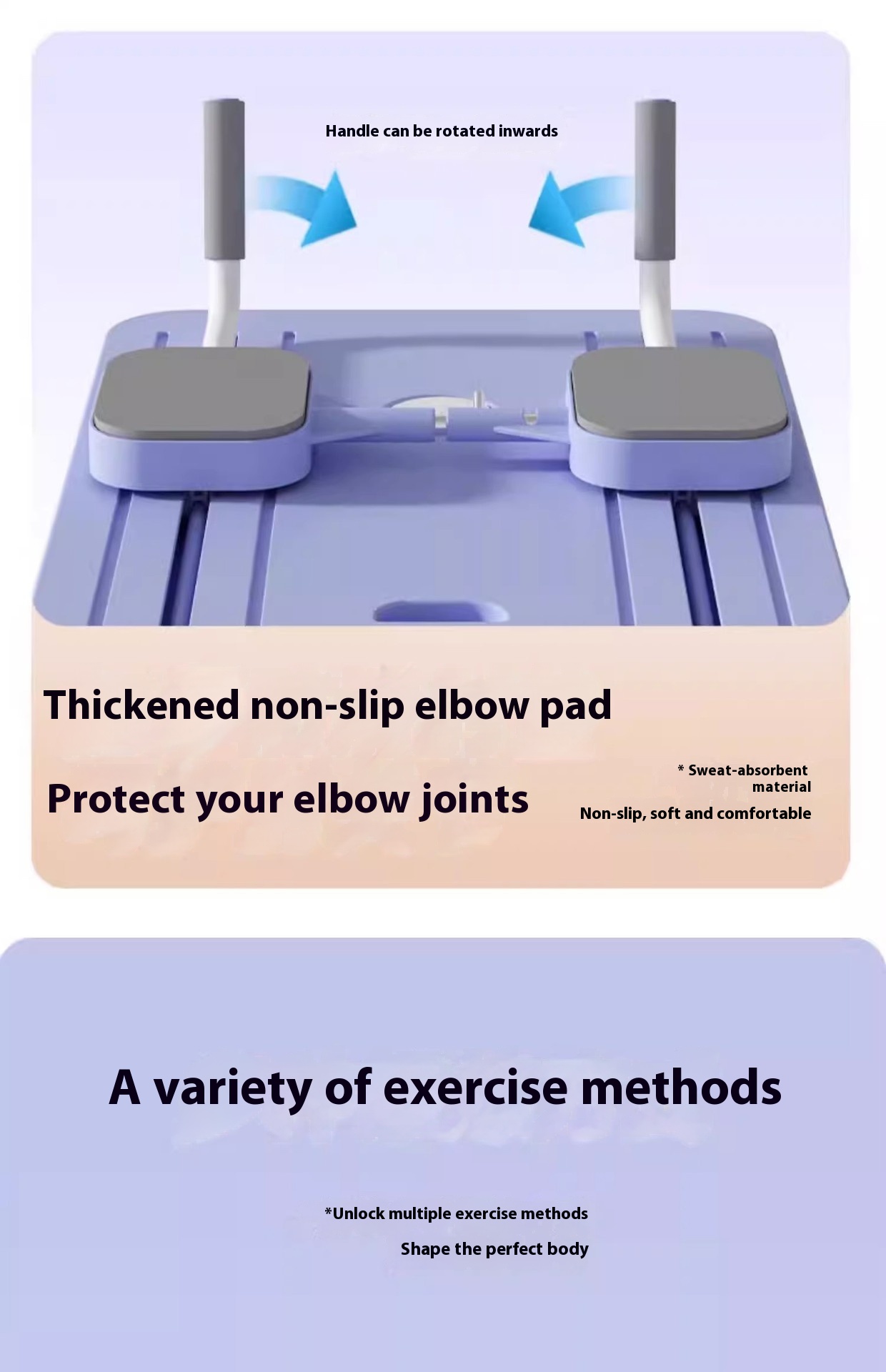 Handle can be rotated inwards

Thickened non-slip elbow pad

Protect your elbow joints

* Sweat-absorbent material

Non-slip, soft and comfortable

A variety of exercise methods

*Unlock multiple exercise methods

Shape the perfect body